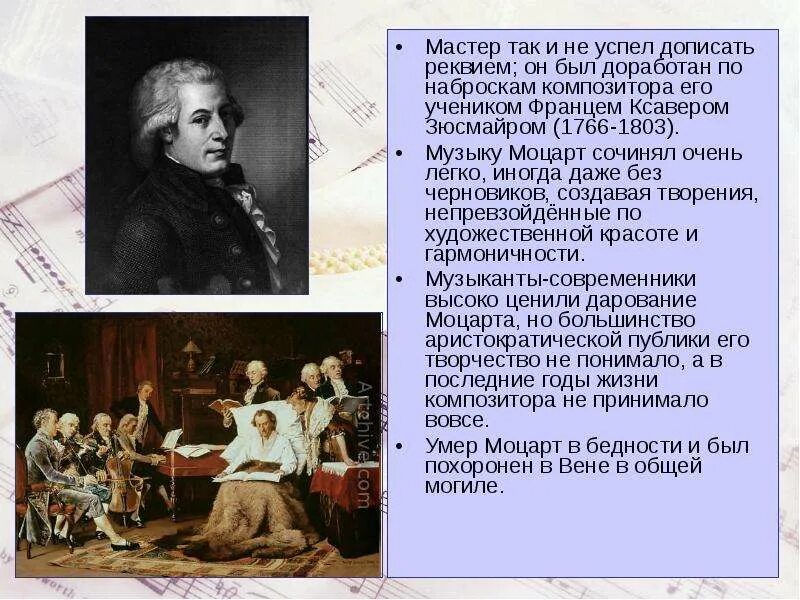 • Мастер так и не успел дописать реквием; он был доработан по наброскам композитора его учеником Францем Ксавером Зюсмайром (1766-1803).

• Музыку Моцарт сочинял очень легко, иногда даже без черновиков, создавая творения, непревзойдённые по художественной красоте и гармоничности.

• Музыканты-современники высоко ценили дарование Моцарта, но большинство аристократической публики его творчество не понимало, а в последние годы жизни композитора не принимало вовсе.

• Умер Моцарт в бедности и был похоронен в Вене в общей могиле.

Artchive.com